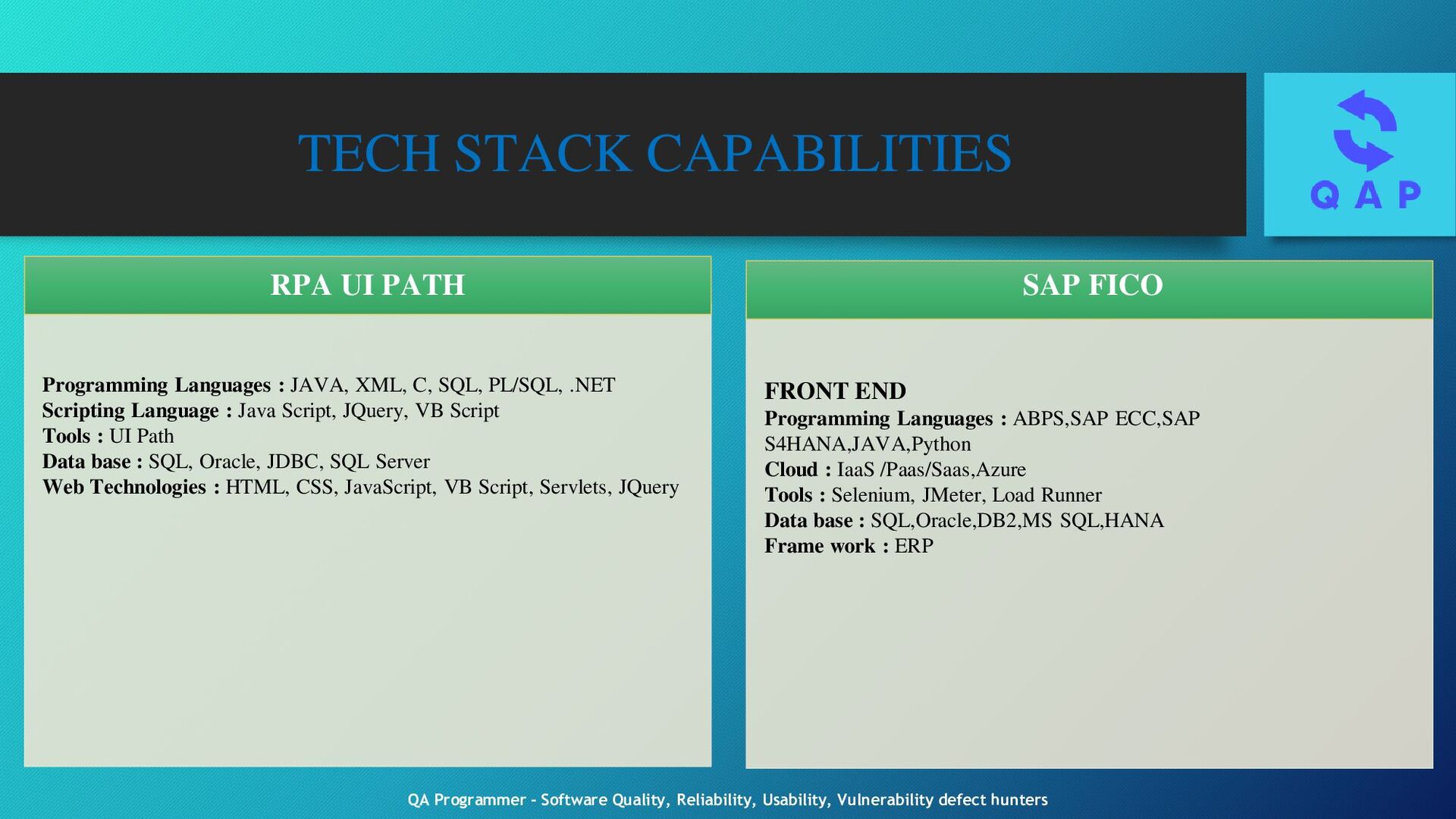 TECH STACK CAPABILITIES

QAP

RPA UI PATH

Programming Languages : JAVA, XML, C, SQL, PL/SQL, .NET
Scripting Language : Java Script, JQuery, VB Script
Tools : UI Path
Data base : SQL, Oracle, JDBC, SQL Server
Web Technologies : HTML, CSS, JavaScript, VB Script, Servlets, JQuery

SAP FICO

FRONT END
Programming Languages : ABPS,SAP ECC,SAP S4HANA,JAVA,Python
Cloud : IaaS /Paas/Saas,Azure
Tools : Selenium, JMeter, Load Runner
Data base : SQL,Oracle,DB2,MS SQL,HANA
Frame work : ERP

QA Programmer - Software Quality, Reliability, Usability, Vulnerability defect hunters